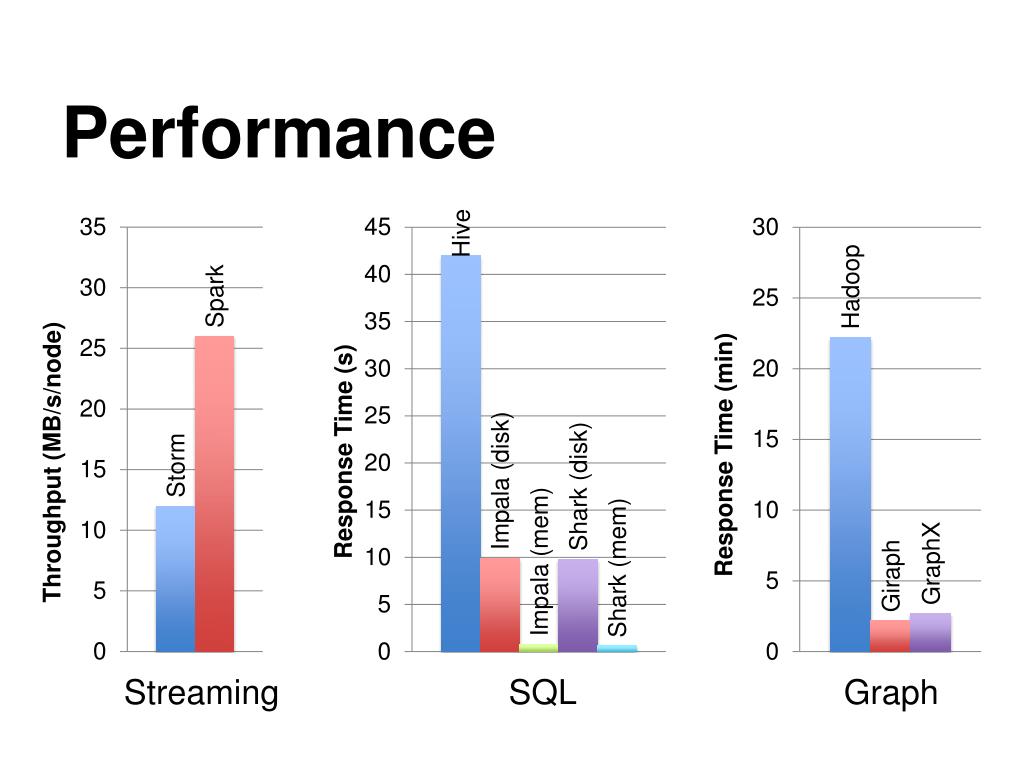 Performance

Throughput (MB/s/node)
35
30
25
20
15
10
5
0
Storm
Spark
Streaming

Response Time (s)
45
40
35
30
25
20
15
10
5
0
Hive
Impala (disk)
Impala (mem)
Shark (disk)
Shark (mem)
SQL

Response Time (min)
30
25
20
15
10
5
0
Hadoop
Giraph
GraphX
Graph